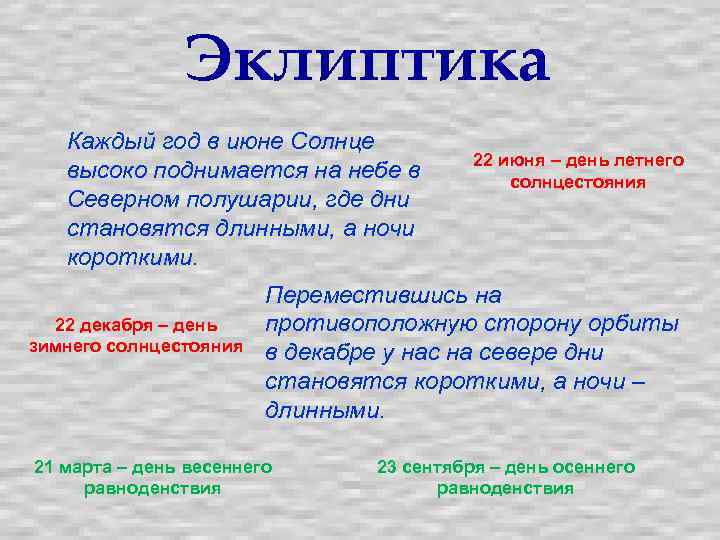 Эклиптика

Каждый год в июне Солнце высоко поднимается на небе в Северном полушарии, где дни становятся длинными, а ночи короткими.

22 июня – день летнего солнцестояния

22 декабря – день зимнего солнцестояния

Переместившись на противоположную сторону орбиты в декабре у нас на севере дни становятся короткими, а ночи – длинными.

21 марта – день весеннего равноденствия

23 сентября – день осеннего равноденствия